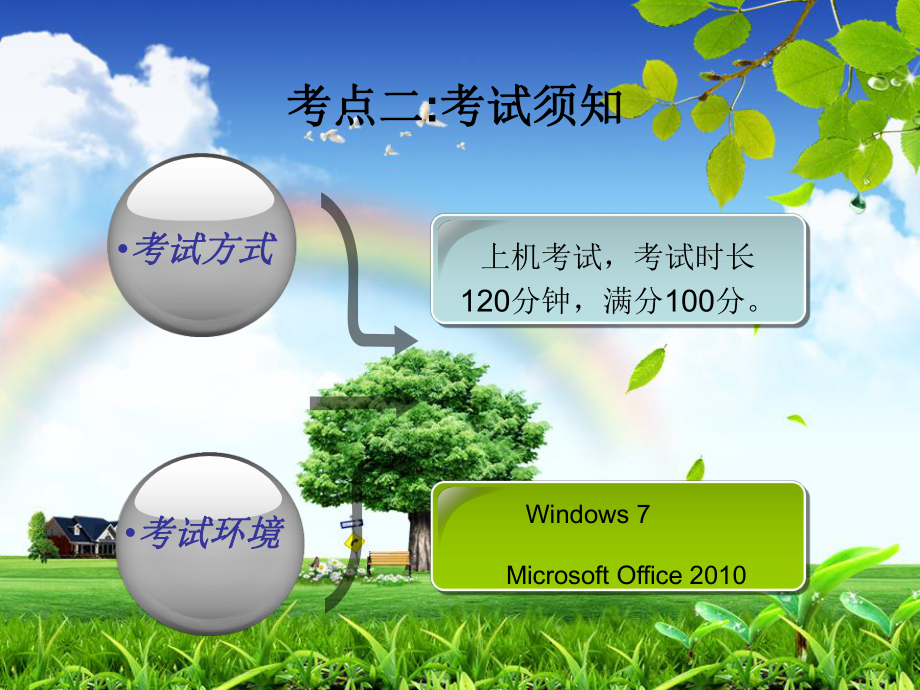 考点二:考试须知

•考试方式

上机考试，考试时长120分钟，满分100分。

•考试环境

Windows 7

Microsoft Office 2010